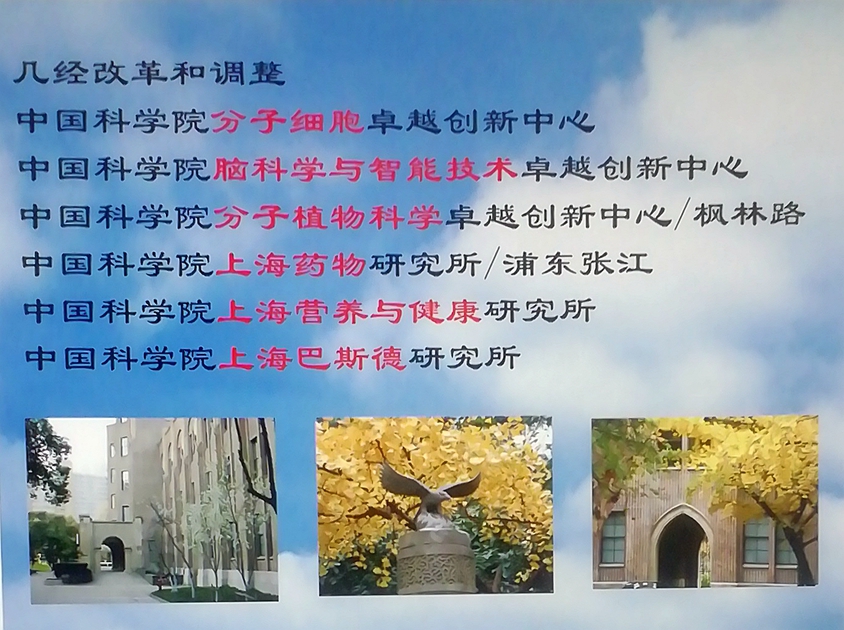 几经改革和调整

中国科学院分子细胞卓越创新中心

中国科学院脑科学与智能技术卓越创新中心

中国科学院分子植物科学卓越创新中心/枫林路

中国科学院上海药物研究所/浦东张江

中国科学院上海营养与健康研究所

中国科学院上海巴斯德研究所